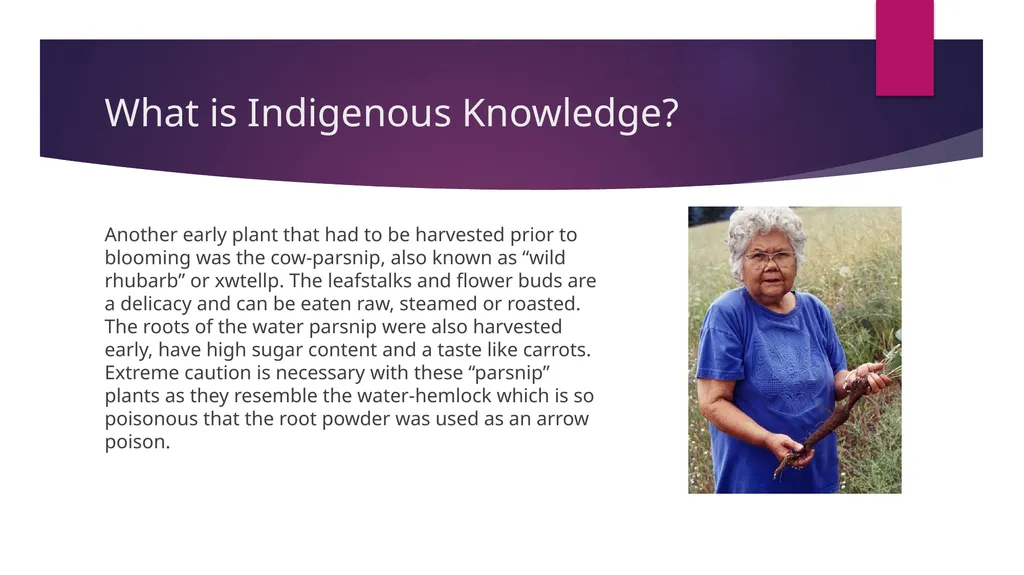 What is Indigenous Knowledge?

Another early plant that had to be harvested prior to blooming was the cow-parsnip, also known as “wild rhubarb” or xwtellp. The leafstalks and flower buds are a delicacy and can be eaten raw, steamed or roasted. The roots of the water parsnip were also harvested early, have high sugar content and a taste like carrots. Extreme caution is necessary with these “parsnip” plants as they resemble the water-hemlock which is so poisonous that the root powder was used as an arrow poison.